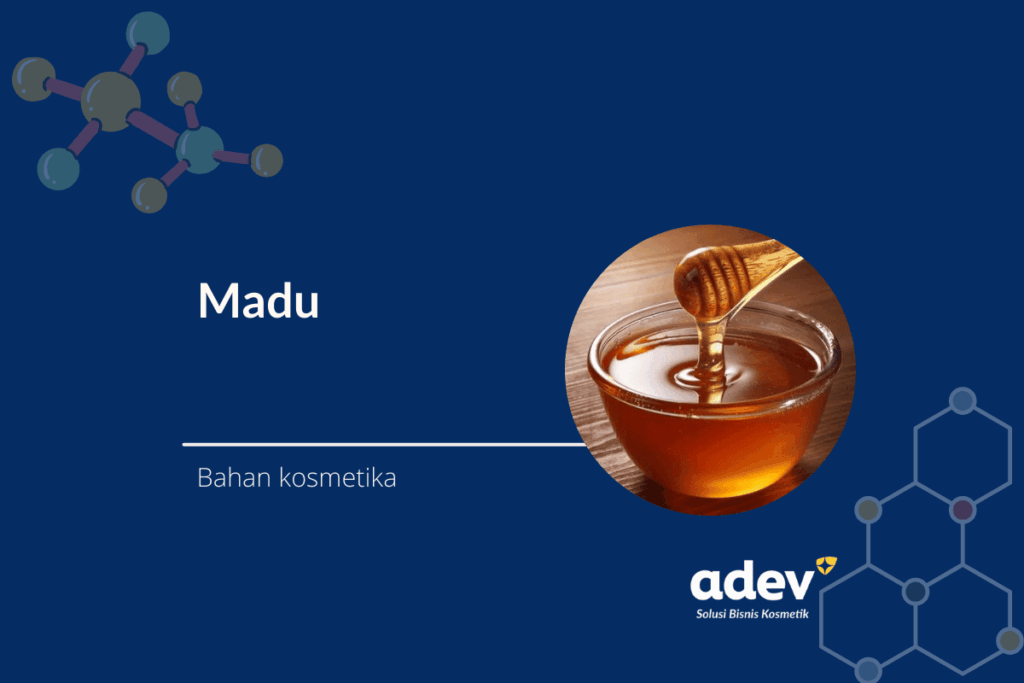 Madu

Bahan kosmetika

adev
Solusi Bisnis Kosmetik